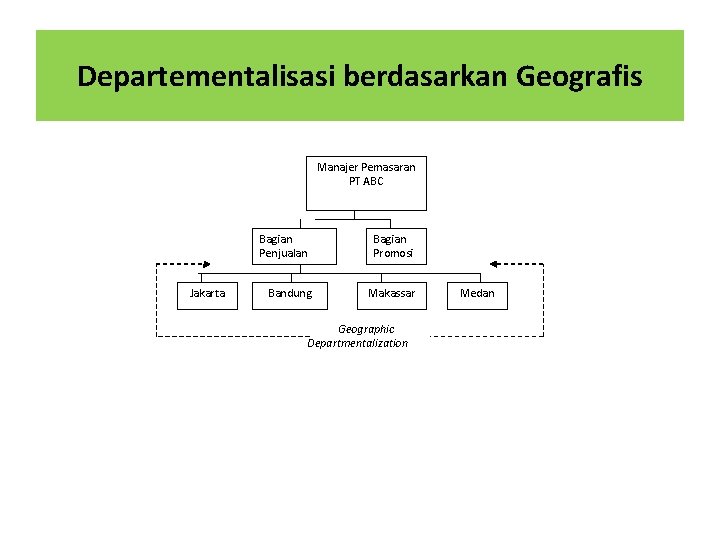 Departementalisasi berdasarkan Geografis

Manajer Pemasaran PT ABC

Bagian Penjualan

Bagian Promosi

Jakarta

Bandung

Makassar

Medan

Geographic Departmentalization